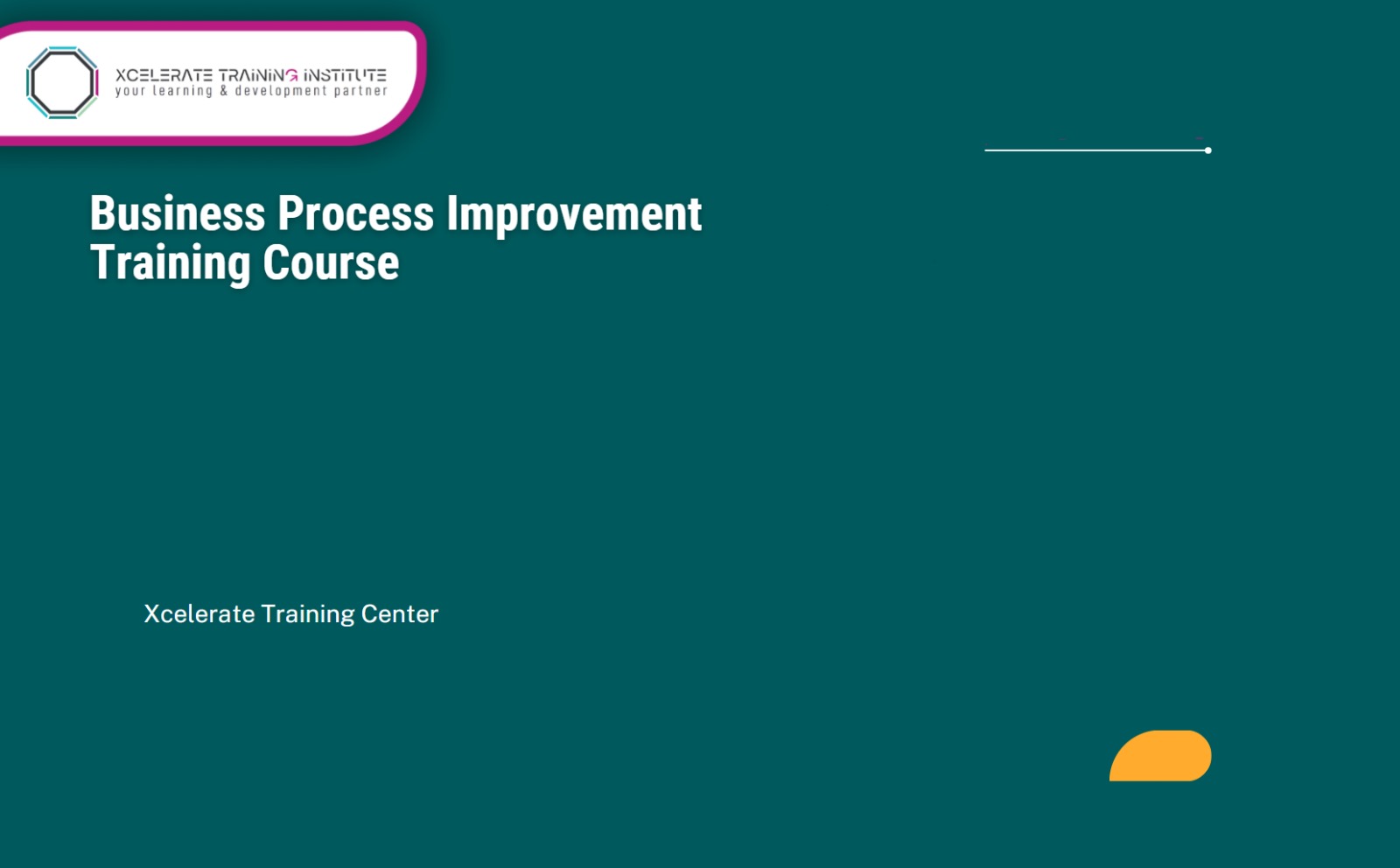 XCELERATE TRAINING INSTITUTE
your learning & development partner

Business Process Improvement Training Course

Xcelerate Training Center